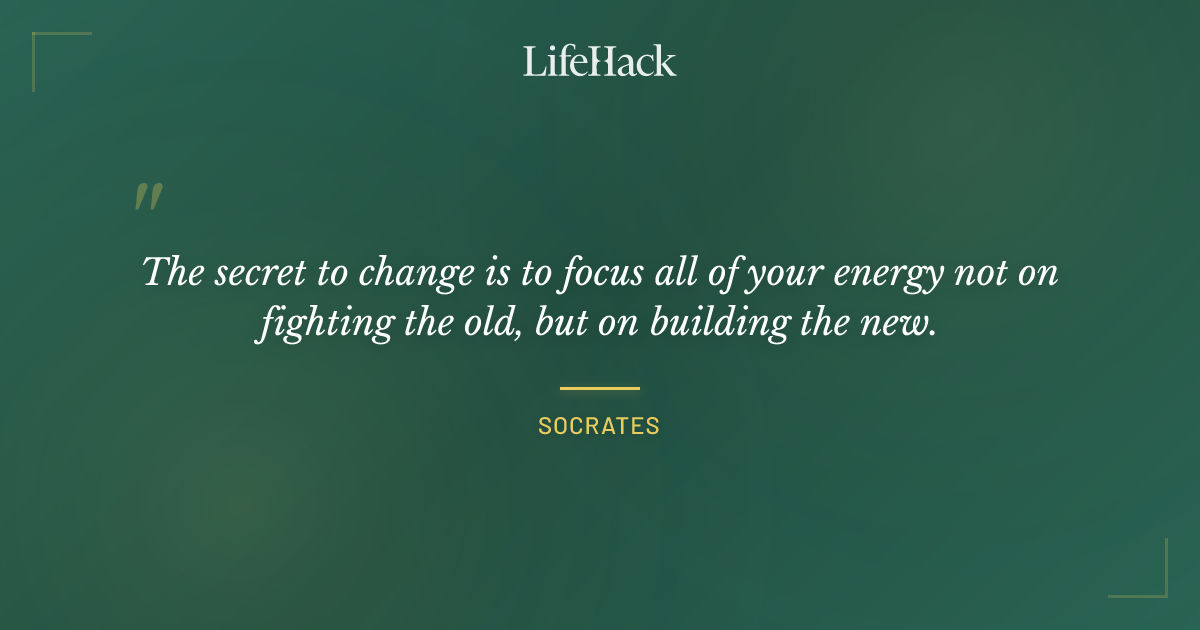 LifeHack

"

The secret to change is to focus all of your energy not on fighting the old, but on building the new.

SOCRATES